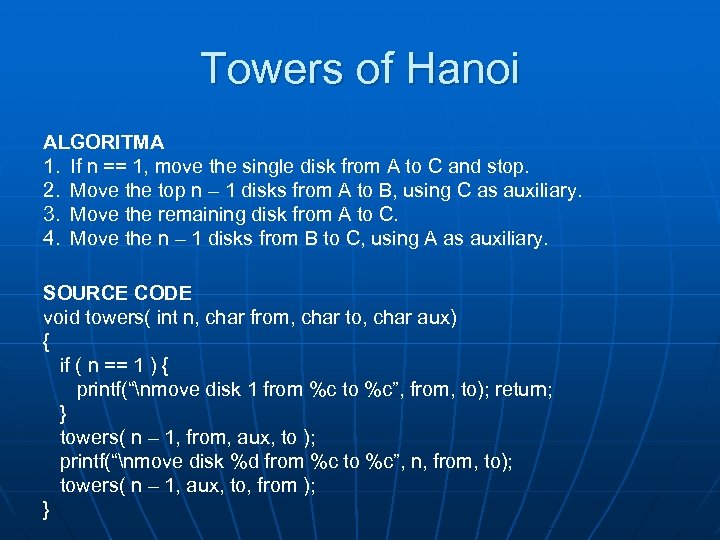 Towers of Hanoi

ALGORITMA
1. If n == 1, move the single disk from A to C and stop.
2. Move the top n – 1 disks from A to B, using C as auxiliary.
3. Move the remaining disk from A to C.
4. Move the n – 1 disks from B to C, using A as auxiliary.

SOURCE CODE
void towers( int n, char from, char to, char aux)
{
if ( n == 1 ) {
printf(“\nmove disk 1 from %c to %c”, from, to); return;
}
towers( n – 1, from, aux, to );
printf(“\nmove disk %d from %c to %c”, n, from, to);
towers( n – 1, aux, to, from );
}